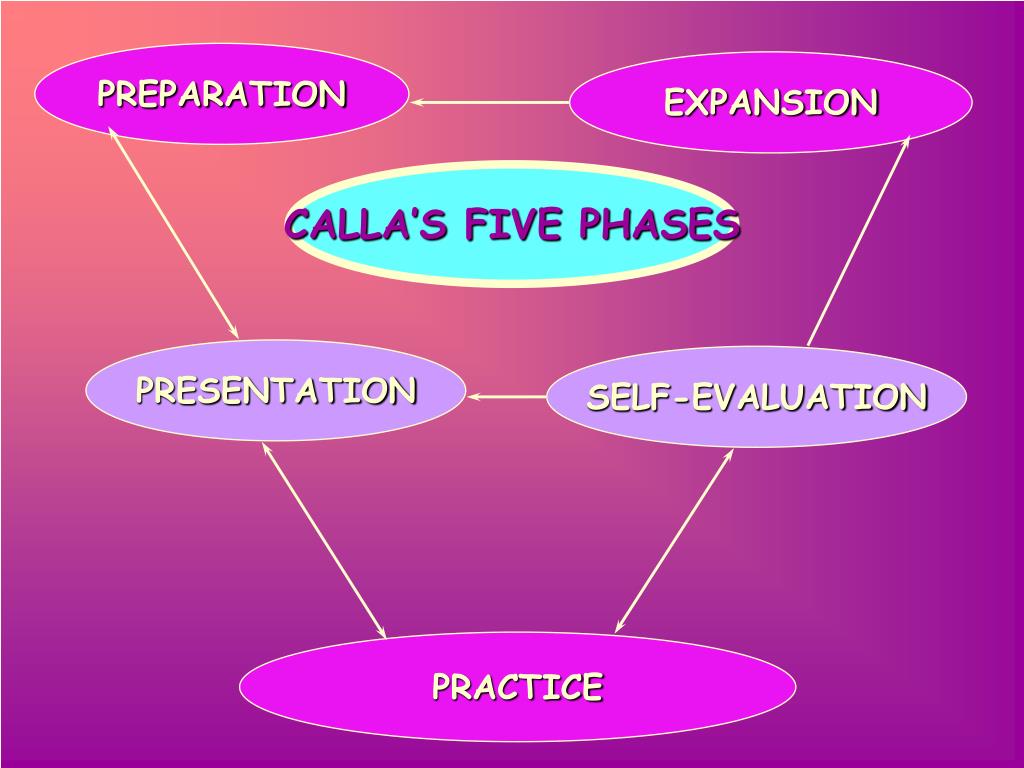 PREPARATION

EXPANSION

CALLA'S FIVE PHASES

PRESENTATION

SELF-EVALUATION

PRACTICE